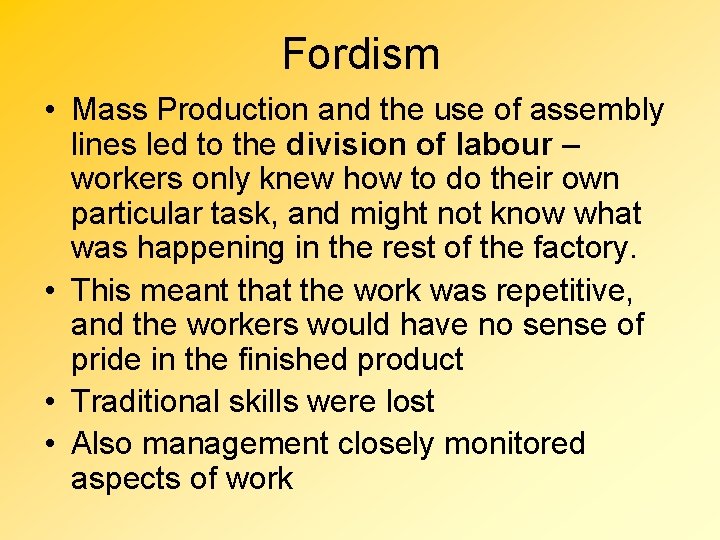 Fordism

• Mass Production and the use of assembly lines led to the division of labour – workers only knew how to do their own particular task, and might not know what was happening in the rest of the factory.
• This meant that the work was repetitive, and the workers would have no sense of pride in the finished product
• Traditional skills were lost
• Also management closely monitored aspects of work